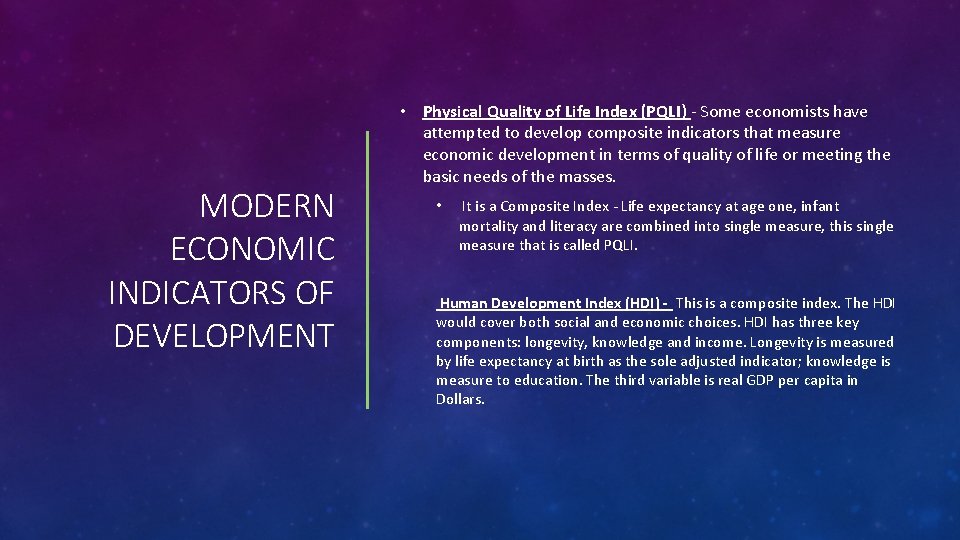 MODERN ECONOMIC INDICATORS OF DEVELOPMENT

• Physical Quality of Life Index (PQLI) - Some economists have attempted to develop composite indicators that measure economic development in terms of quality of life or meeting the basic needs of the masses.

• It is a Composite Index - Life expectancy at age one, infant mortality and literacy are combined into single measure, this single measure that is called PQLI.

Human Development Index (HDI) - This is a composite index. The HDI would cover both social and economic choices. HDI has three key components: longevity, knowledge and income. Longevity is measured by life expectancy at birth as the sole adjusted indicator; knowledge is measure to education. The third variable is real GDP per capita in Dollars.